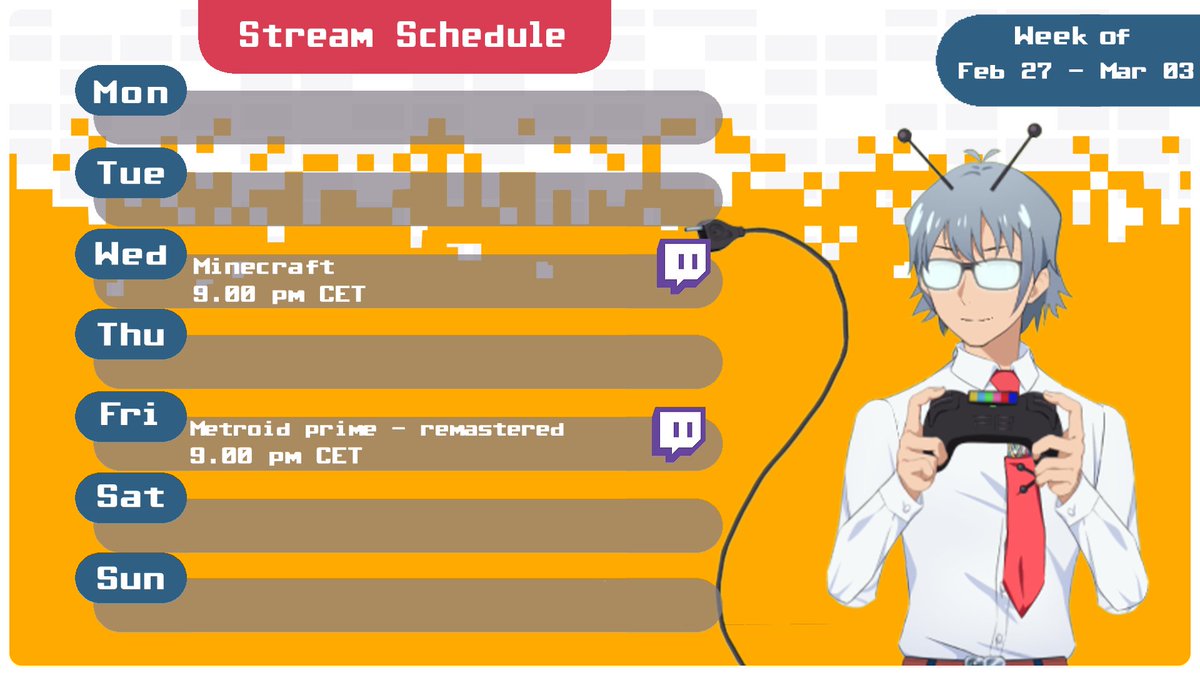 Stream Schedule

Week of
Feb 27 - Mar 03

Mon

Tue

Wed
Minecraft
9.00 pm CET

Thu

Fri
Metroid prime - remastered
9.00 pm CET

Sat

Sun